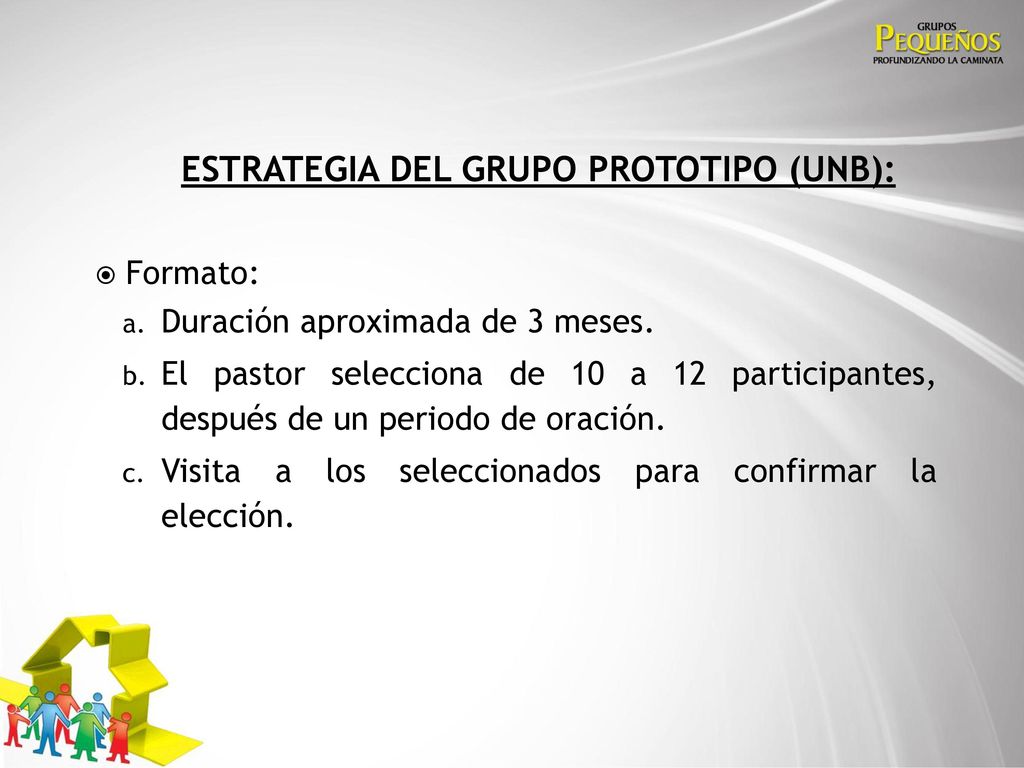 GRUPOS
PEQUEÑOS
PROFUNDIZANDO LA CAMINATA

ESTRATEGIA DEL GRUPO PROTOTIPO (UNB):

Formato:

a. Duración aproximada de 3 meses.
b. El pastor selecciona de 10 a 12 participantes, después de un periodo de oración.
c. Visita a los seleccionados para confirmar la elección.